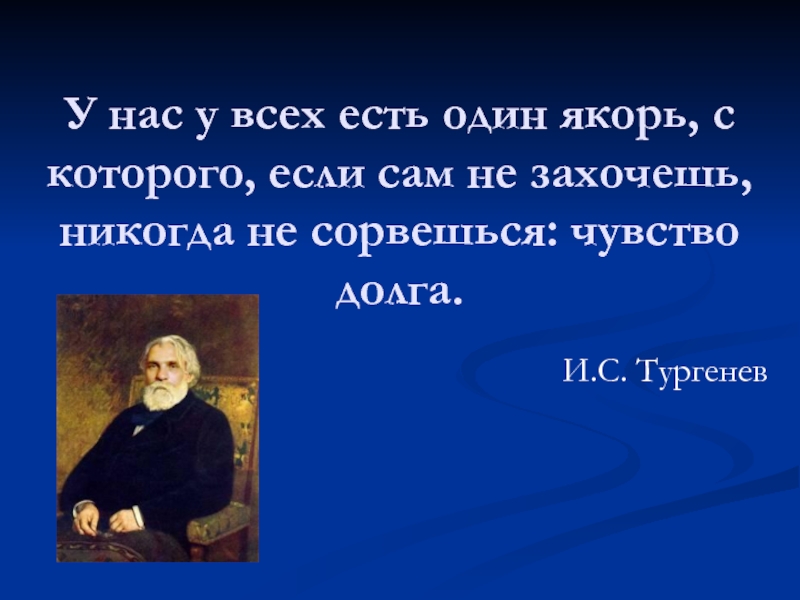 У нас у всех есть один якорь, с которого, если сам не захочешь, никогда не сорвешься: чувство долга.

И.С. Тургенев